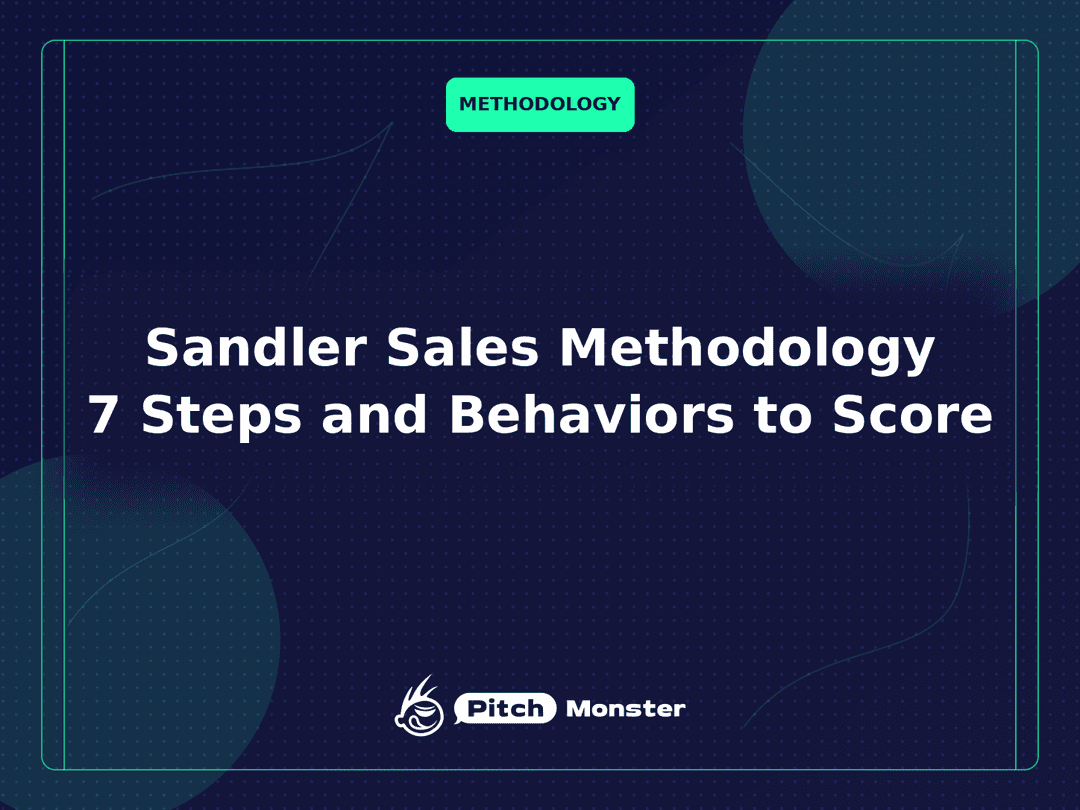 METHODOLOGY

Sandler Sales Methodology
7 Steps and Behaviors to Score

Pitch Monster